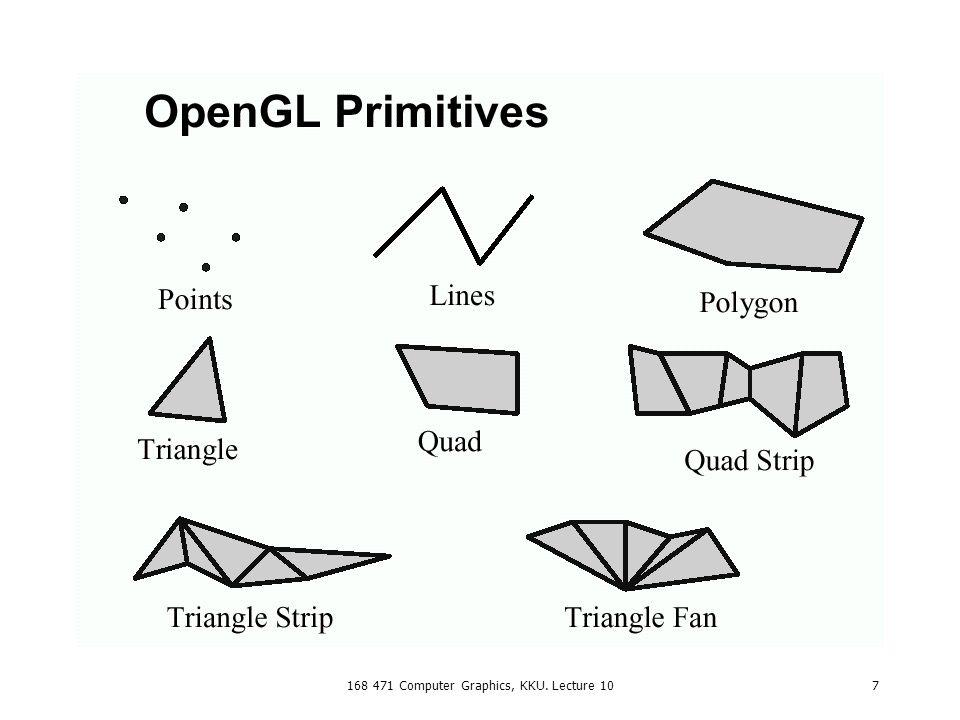 OpenGL Primitives

Points

Lines

Polygon

Triangle

Quad

Quad Strip

Triangle Strip

Triangle Fan

168 471 Computer Graphics, KKU. Lecture 10

7